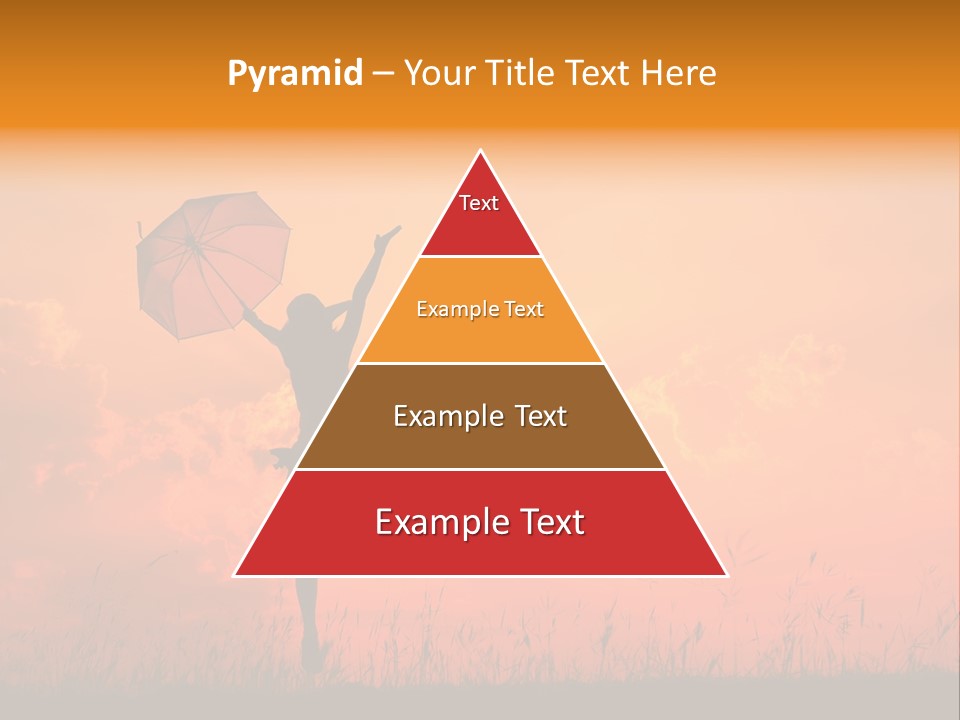 Pyramid – Your Title Text Here

Text

Example Text

Example Text

Example Text